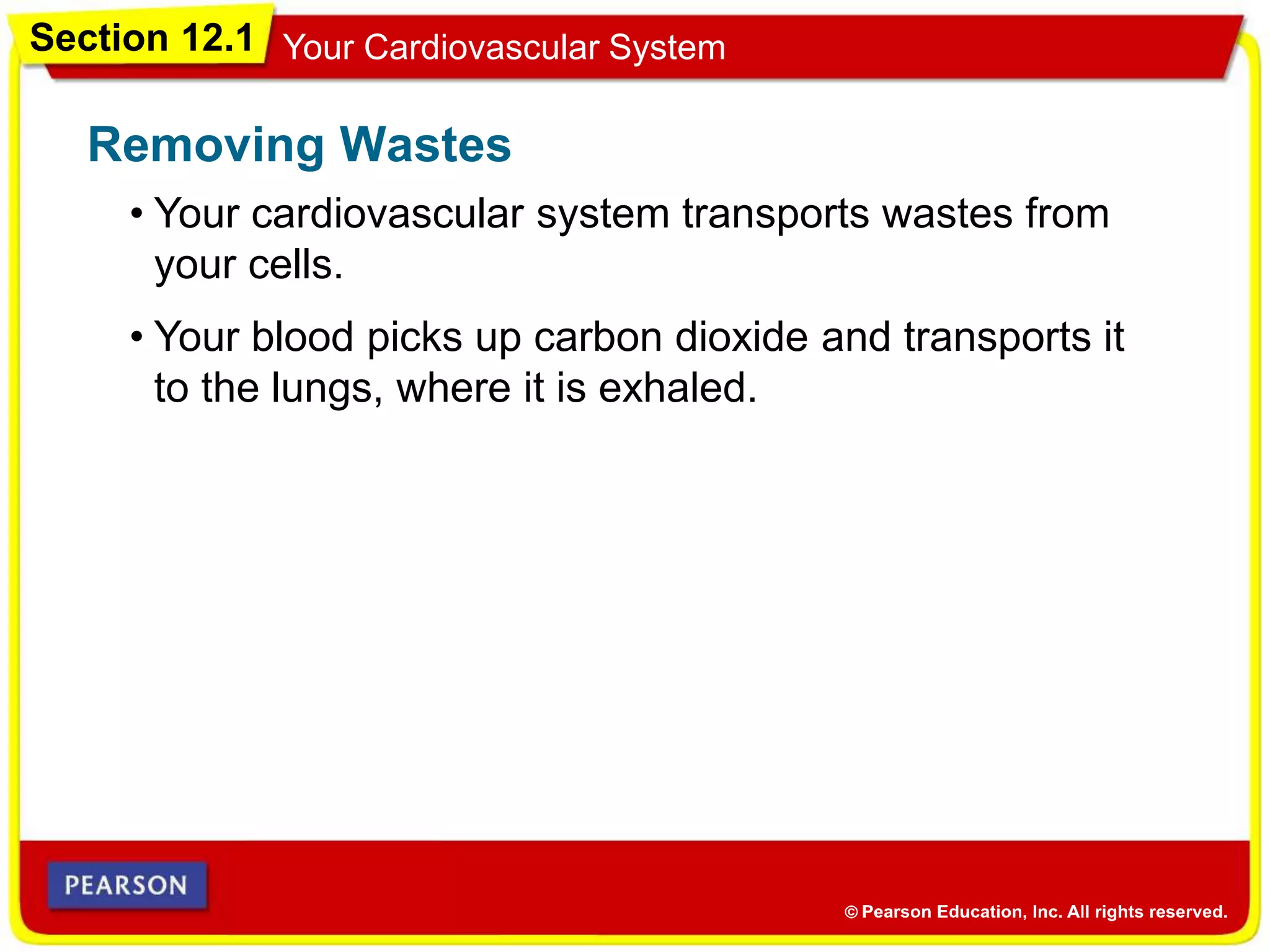 Section 12.1 Your Cardiovascular System

Removing Wastes

• Your cardiovascular system transports wastes from your cells.

• Your blood picks up carbon dioxide and transports it to the lungs, where it is exhaled.

PEARSON

© Pearson Education, Inc. All rights reserved.